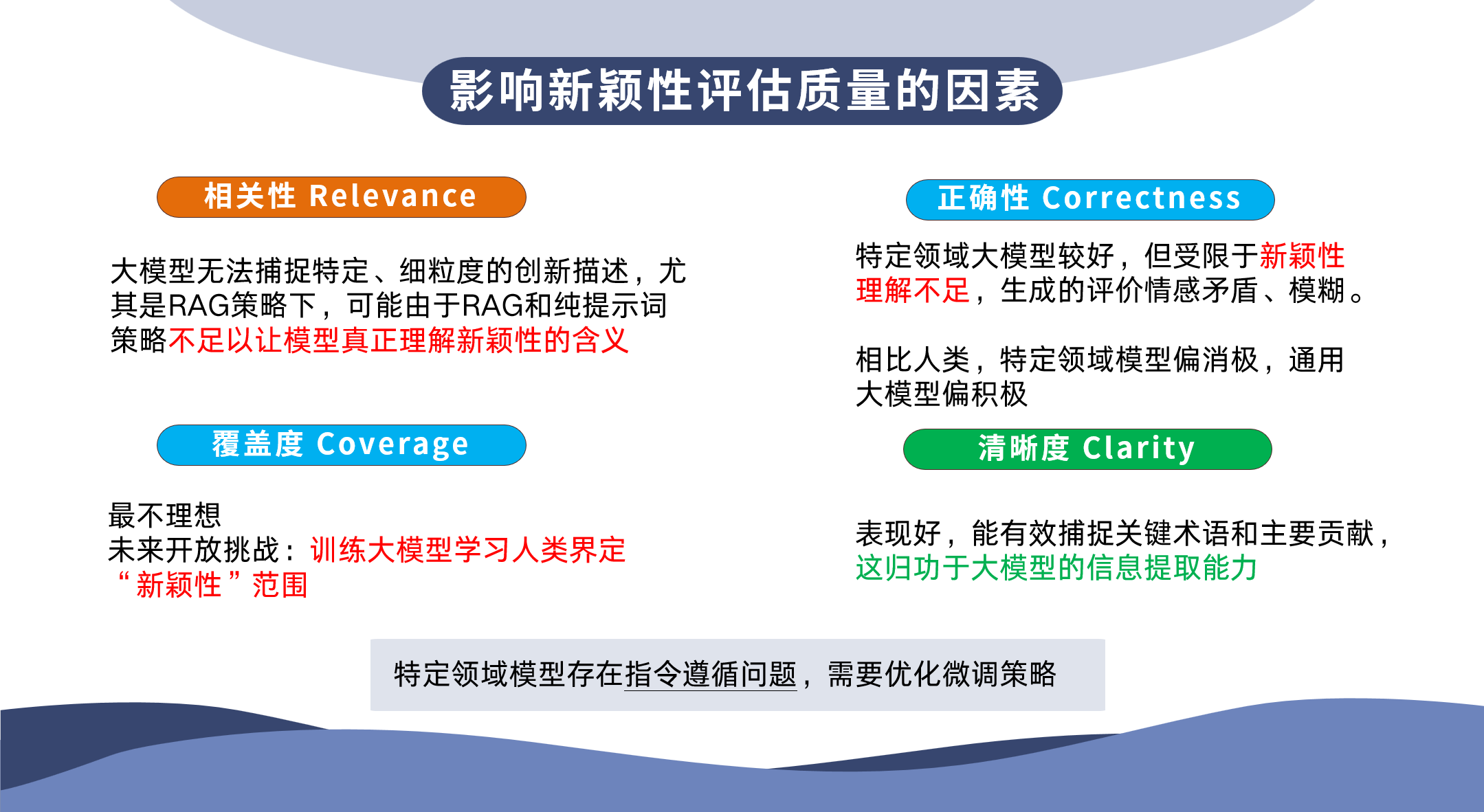 影响新颖性评估质量的因素

相关性 Relevance

大模型无法捕捉特定、细粒度的创新描述，尤其是RAG策略下，可能由于RAG和纯提示词策略不足以让模型真正理解新颖性的含义

覆盖度 Coverage

最不理想
未来开放挑战：训练大模型学习人类界定“新颖性”范围

正确性 Correctness

特定领域大模型较好，但受限于新颖性理解不足，生成的评价情感矛盾、模糊。

相比人类，特定领域模型偏消极，通用大模型偏积极

清晰度 Clarity

表现好，能有效捕捉关键术语和主要贡献，这归功于大模型的信息提取能力

特定领域模型存在指令遵循问题，需要优化微调策略